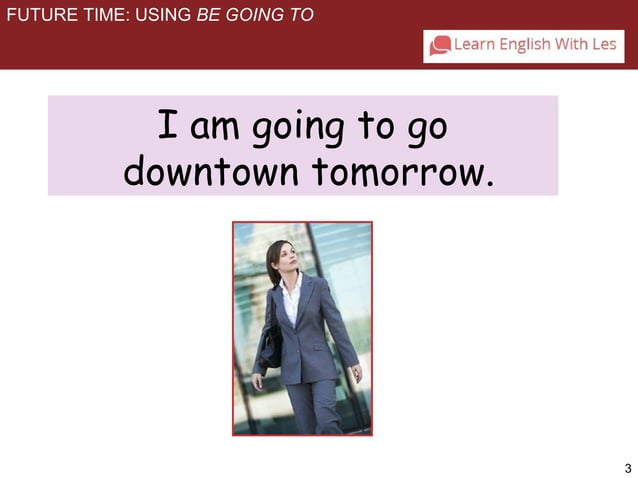 FUTURE TIME: USING BE GOING TO

Learn English With Les

I am going to go downtown tomorrow.

3